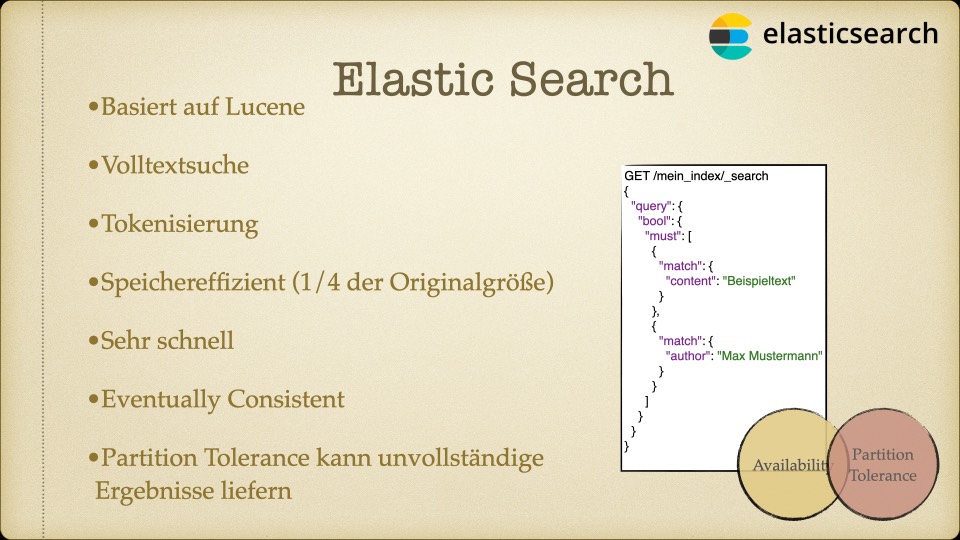 elasticsearch

Elastic Search

•Basiert auf Lucene

•Volltextsuche

•Tokenisierung

•Speichereffizient (1/4 der Originalgröße)

•Sehr schnell

•Eventually Consistent

•Partition Tolerance kann unvollständige Ergebnisse liefern

GET /mein_index/_search
{
  "query": {
    "bool": {
      "must": [
        {
          "match": {
            "content": "Beispieltext"
          }
        },
        {
          "match": {
            "author": "Max Mustermann"
          }
        }
      ]
    }
  }
}

Availability

Partition Tolerance